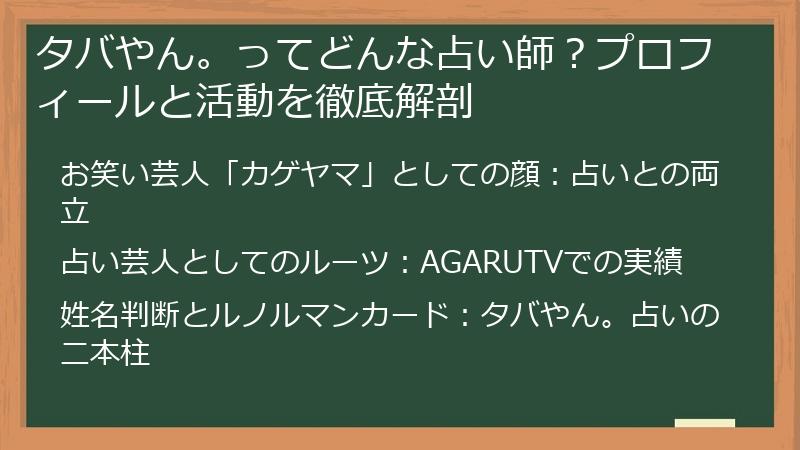 タバやん。ってどんな占い師？プロフィールと活動を徹底解剖

お笑い芸人「カゲヤマ」としての顔：占いとの両立

占い芸人としてのルーツ：AGARUTVでの実績

姓名判断とルノルマンカード：タバやん。占いの二本柱